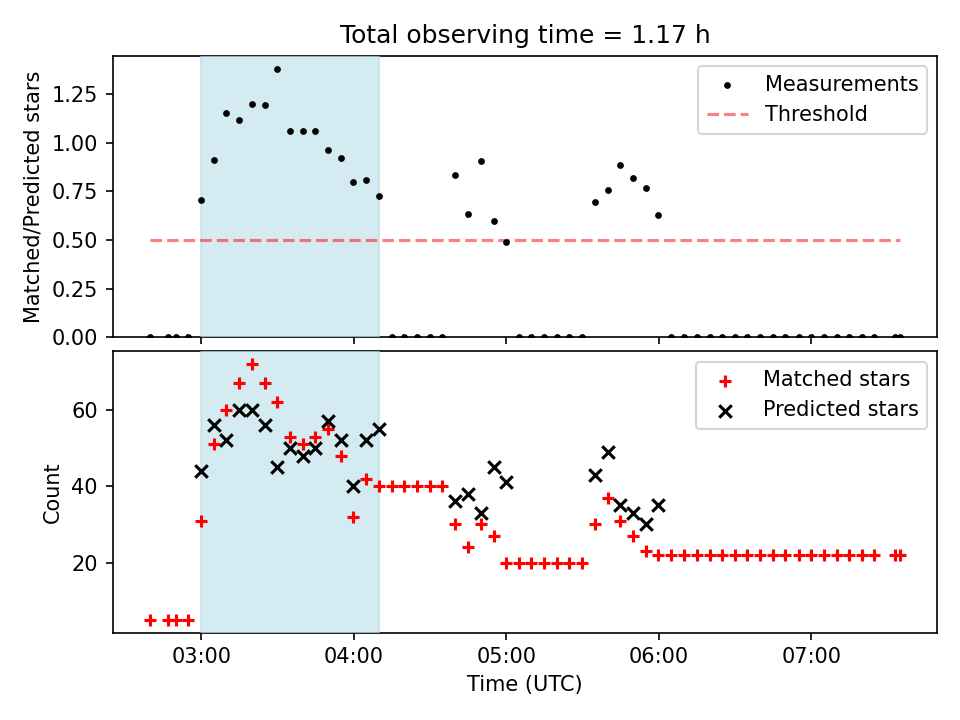 Total observing time = 1.17 h

Matched/Predicted stars

1.25
1.00
0.75
0.50
0.25
0.00

Measurements
Threshold

Count

60
40
20

Matched stars
Predicted stars

03:00
04:00
05:00
06:00
07:00

Time (UTC)